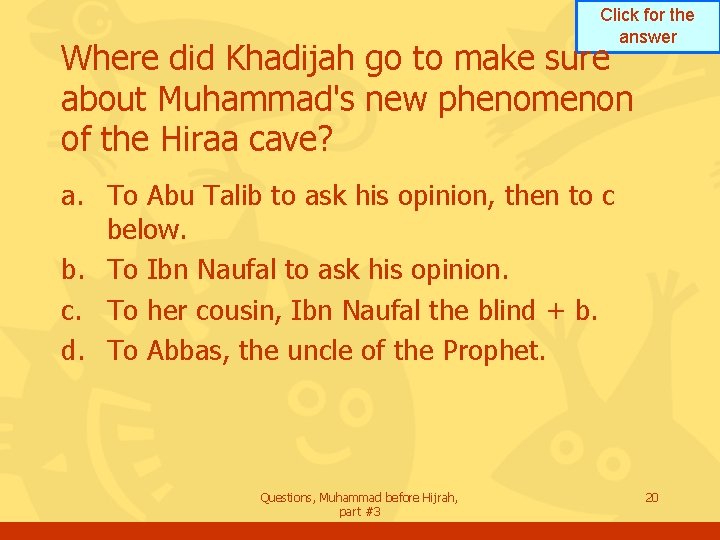 Click for the answer

Where did Khadijah go to make sure about Muhammad's new phenomenon of the Hiraa cave?

a. To Abu Talib to ask his opinion, then to c below.
b. To Ibn Naufal to ask his opinion.
c. To her cousin, Ibn Naufal the blind + b.
d. To Abbas, the uncle of the Prophet.

Questions, Muhammad before Hijrah, part #3

20